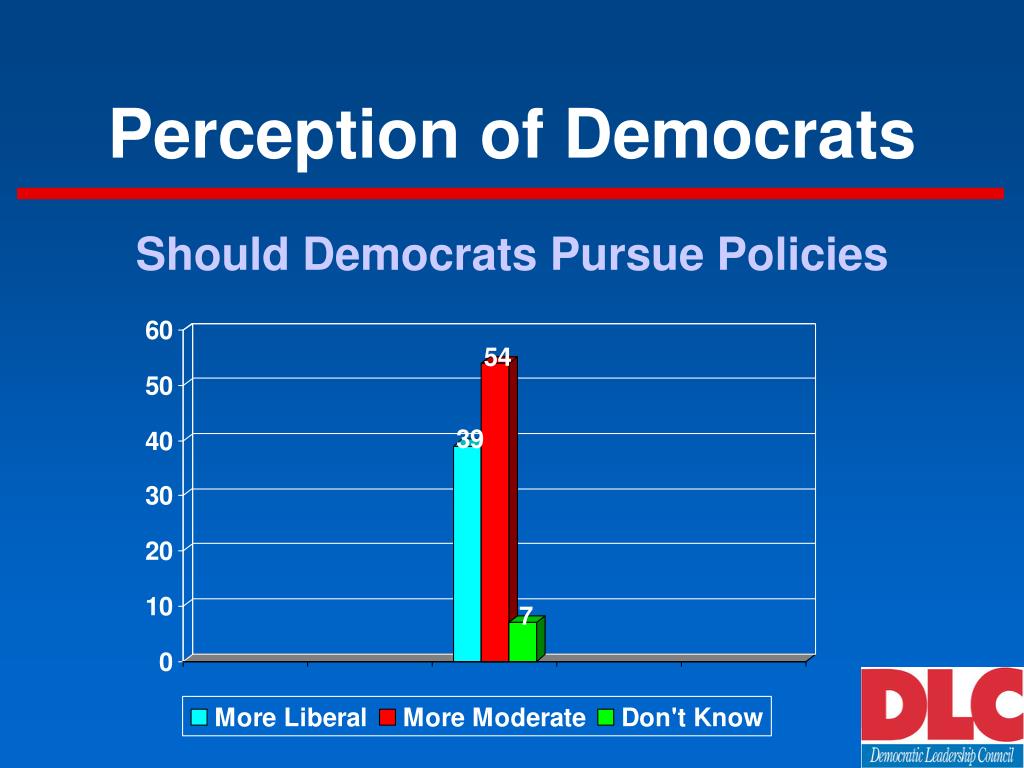 Perception of Democrats

Should Democrats Pursue Policies

60
50
40
30
20
10
0

39
54
7

More Liberal More Moderate Don't Know

DLC
Democratic Leadership Council